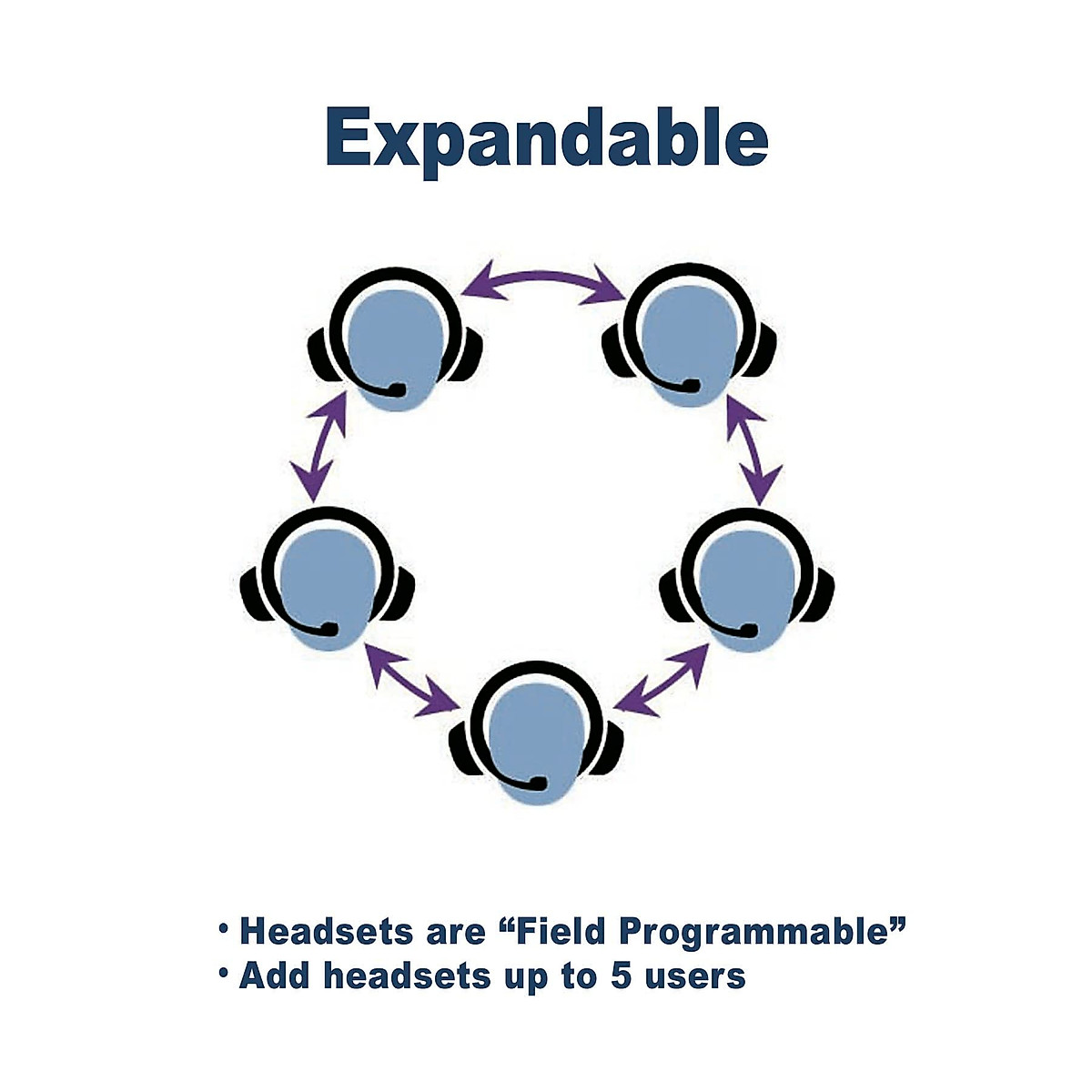 Expandable

• Headsets are “Field Programmable”
• Add headsets up to 5 users